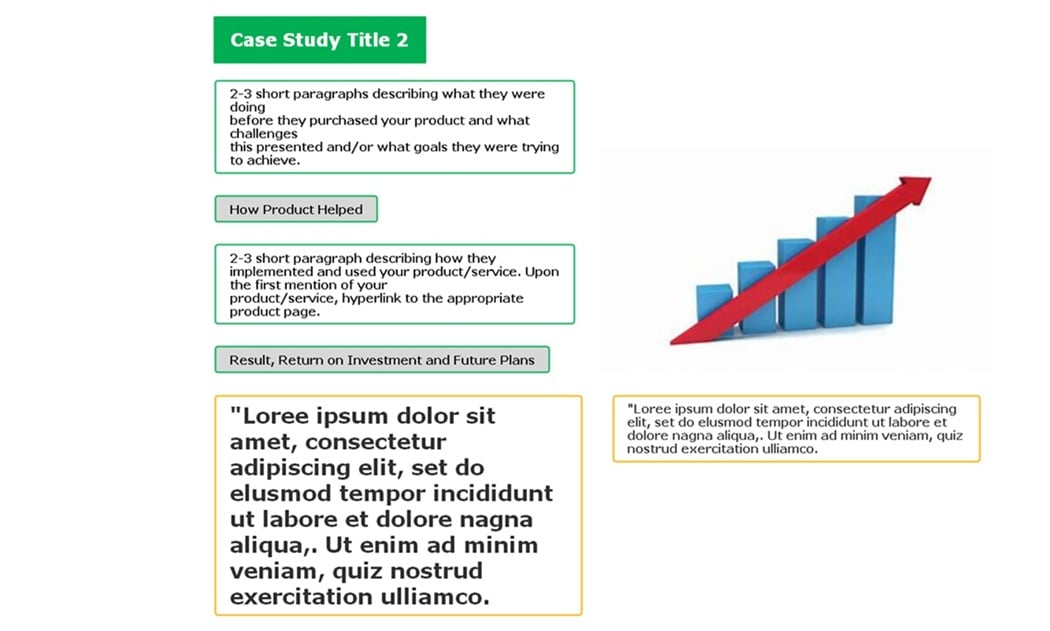 Case Study Title 2

2-3 short paragraphs describing what they were doing before they purchased your product and what challenges this presented and/or what goals they were trying to achieve.

How Product Helped

2-3 short paragraph describing how they implemented and used your product/service. Upon the first mention of your product/service, hyperlink to the appropriate product page.

Result, Return on Investment and Future Plans

"Loree ipsum dolor sit amet, consectetur adipiscing elit, set do elusmod tempor incididunt ut labore et dolore nagna aliqua,. Ut enim ad minim veniam, quiz nostrud exercitation ulliamco.

"Loree ipsum dolor sit amet, consectetur adipiscing elit, set do elusmod tempor incididunt ut labore et dolore nagna aliqua,. Ut enim ad minim veniam, quiz nostrud exercitation ulliamco.